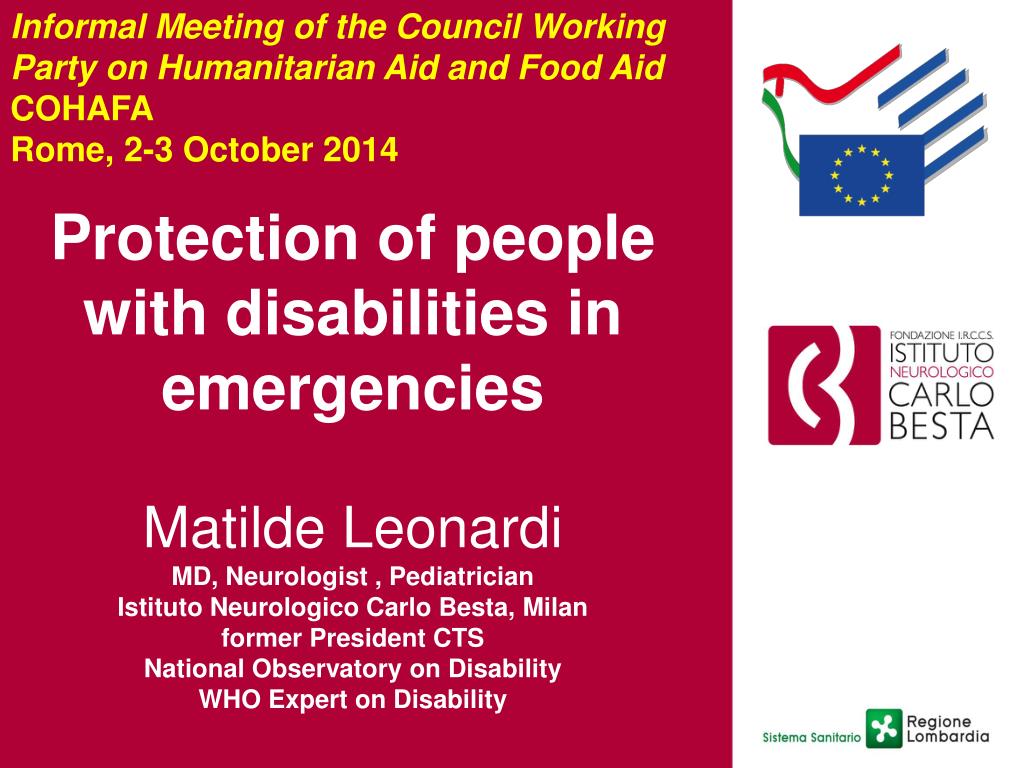 Informal Meeting of the Council Working Party on Humanitarian Aid and Food Aid
COHAFA
Rome, 2-3 October 2014

Protection of people with disabilities in emergencies

Matilde Leonardi
MD, Neurologist , Pediatrician
Istituto Neurologico Carlo Besta, Milan
former President CTS
National Observatory on Disability
WHO Expert on Disability

FONDAZIONE I.R.C.C.S.
ISTITUTO
NEUROLOGICO
CARLO
BESTA

Sistema Sanitario Regione Lombardia